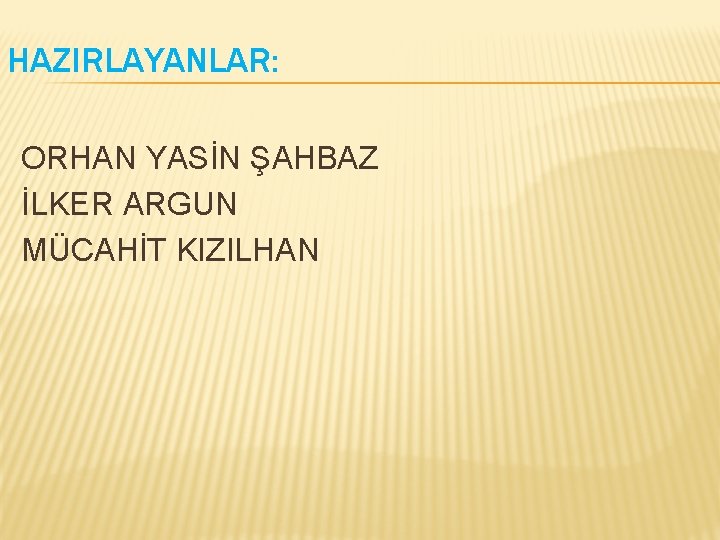 HAZIRLAYANLAR:

ORHAN YASİN ŞAHBAZ
İLKER ARGUN
MÜCAHİT KIZILHAN